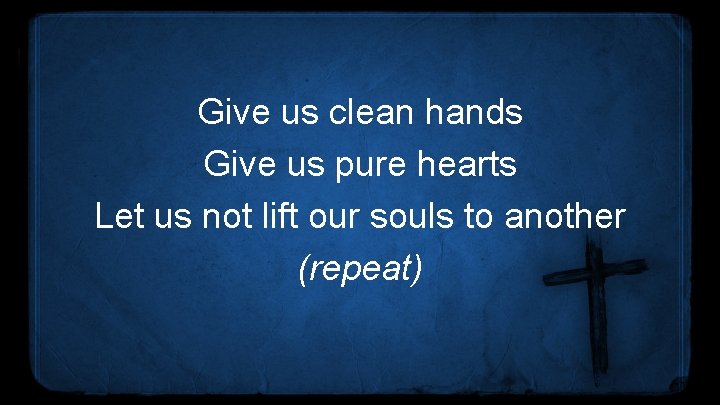 Give us clean hands
Give us pure hearts
Let us not lift our souls to another
(repeat)